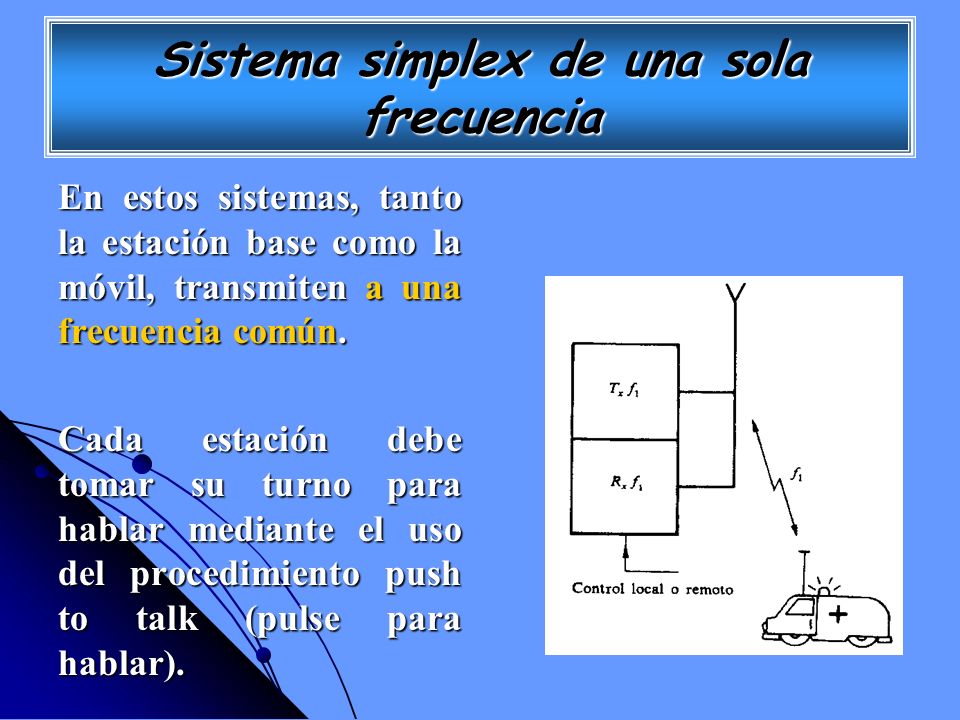 Sistema simplex de una sola frecuencia

En estos sistemas, tanto la estación base como la móvil, transmiten a una frecuencia común.

Cada estación debe tomar su turno para hablar mediante el uso del procedimiento push to talk (pulse para hablar).

$T_x f_1$

$R_x f_1$

$f_1$

Control local o remoto